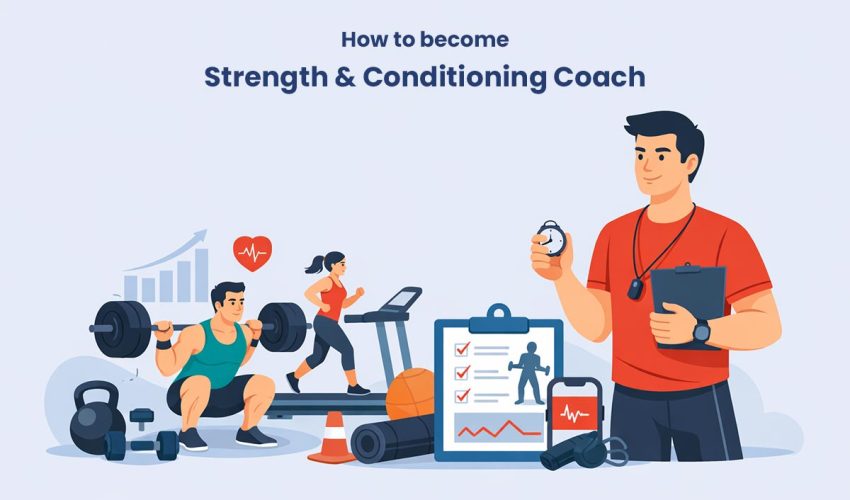 How to become
Strength & Conditioning Coach